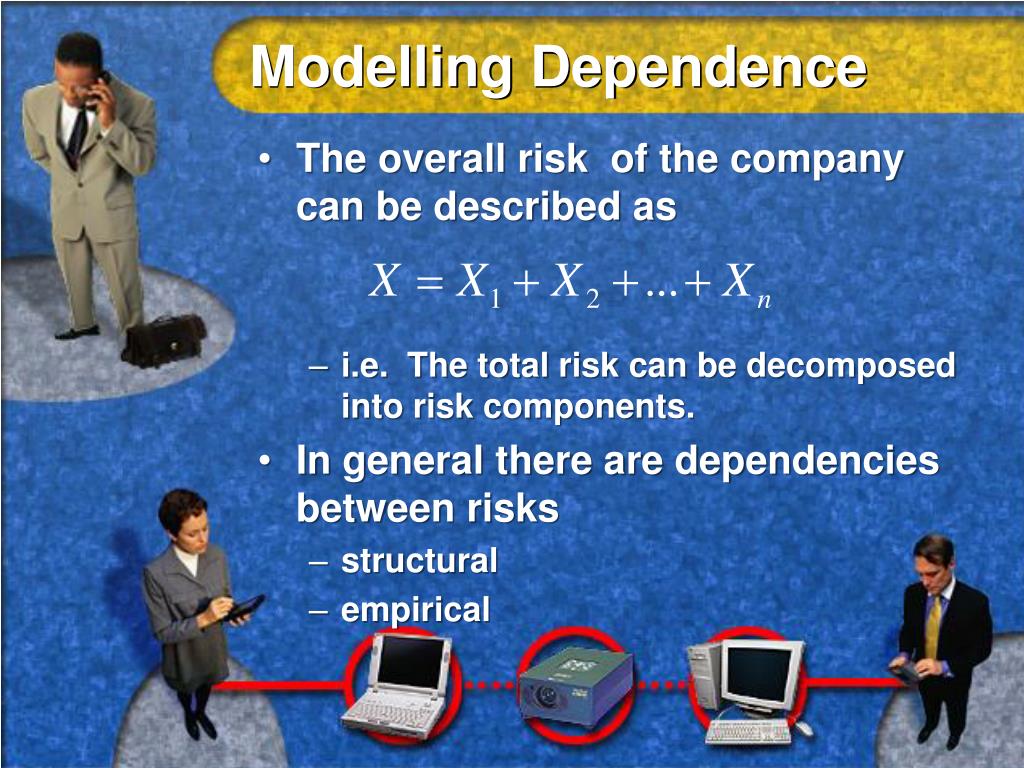 Modelling Dependence

• The overall risk of the company can be described as

$X = X_1 + X_2 + ... + X_n$

– i.e. The total risk can be decomposed into risk components.

• In general there are dependencies between risks

– structural

– empirical